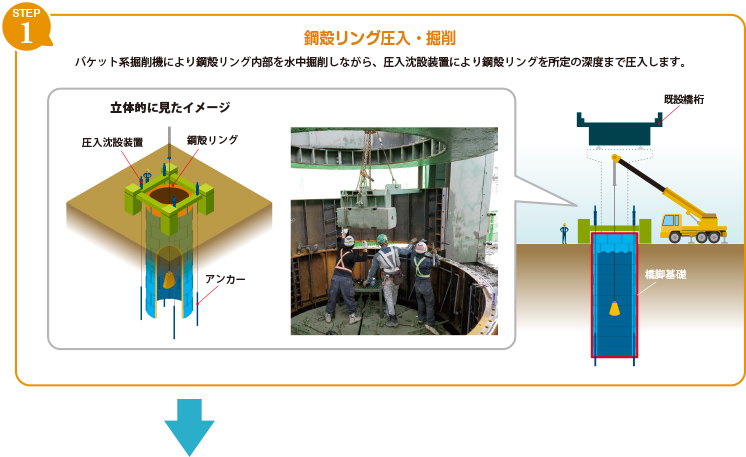 STEP
1

鋼殻リング圧入・掘削

バケット系掘削機により鋼殻リング内部を水中掘削しながら、圧入沈設装置により鋼殻リングを所定の深度まで圧入します。

立体的に見たイメージ

圧入沈設装置

鋼殻リング

アンカー

既設橋桁

橋脚基礎